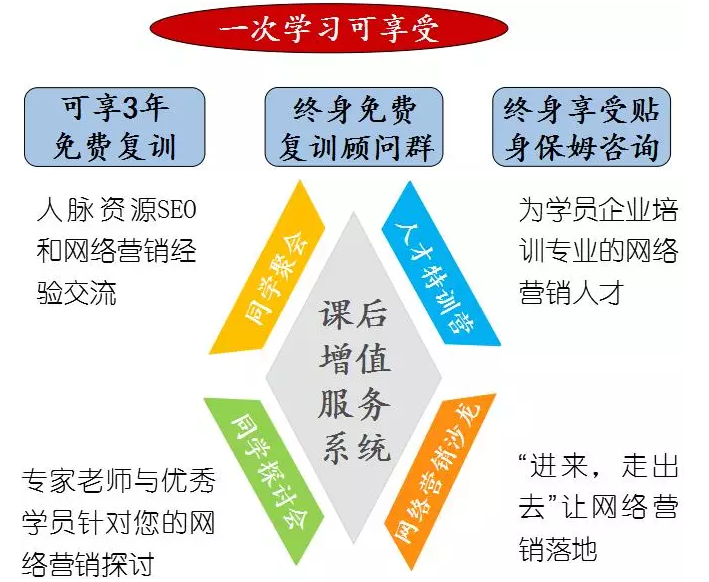 一次学习可享受

可享3年免费复训

终身免费复训顾问群

终身享受贴身保姆咨询

人脉资源SEO和网络营销经验交流

同学聚会

人才特训营

为学员企业培训专业的网络营销人才

课后增值服务系统

同学探讨会

网络营销沙龙

专家老师与优秀学员针对您的网络营销探讨

“进来，走出去”让网络营销落地